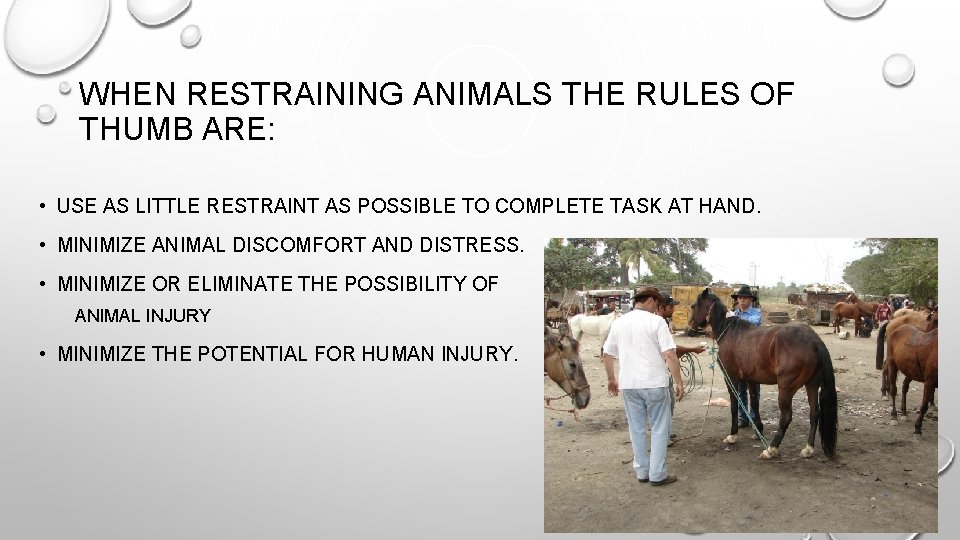 WHEN RESTRAINING ANIMALS THE RULES OF THUMB ARE:

• USE AS LITTLE RESTRAINT AS POSSIBLE TO COMPLETE TASK AT HAND.

• MINIMIZE ANIMAL DISCOMFORT AND DISTRESS.

• MINIMIZE OR ELIMINATE THE POSSIBILITY OF ANIMAL INJURY

• MINIMIZE THE POTENTIAL FOR HUMAN INJURY.